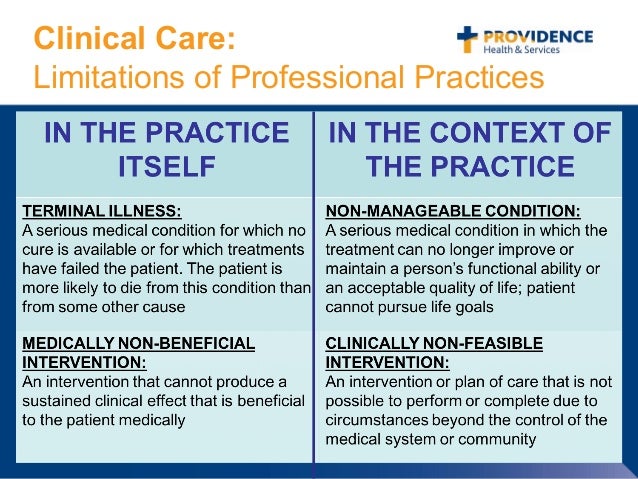 Clinical Care:
Limitations of Professional Practices

PROVIDENCE
Health & Services

| IN THE PRACTICE ITSELF | IN THE CONTEXT OF THE PRACTICE |
|---|---|
| TERMINAL ILLNESS: A serious medical condition for which no cure is available or for which treatments have failed the patient. The patient is more likely to die from this condition than from some other cause | NON-MANAGEABLE CONDITION: A serious medical condition in which the treatment can no longer improve or maintain a person's functional ability or an acceptable quality of life; patient cannot pursue life goals |
| MEDICALLY NON-BENEFICIAL INTERVENTION: An intervention that cannot produce a sustained clinical effect that is beneficial to the patient medically | CLINICALLY NON-FEASIBLE INTERVENTION: An intervention or plan of care that is not possible to perform or complete due to circumstances beyond the control of the medical system or community |